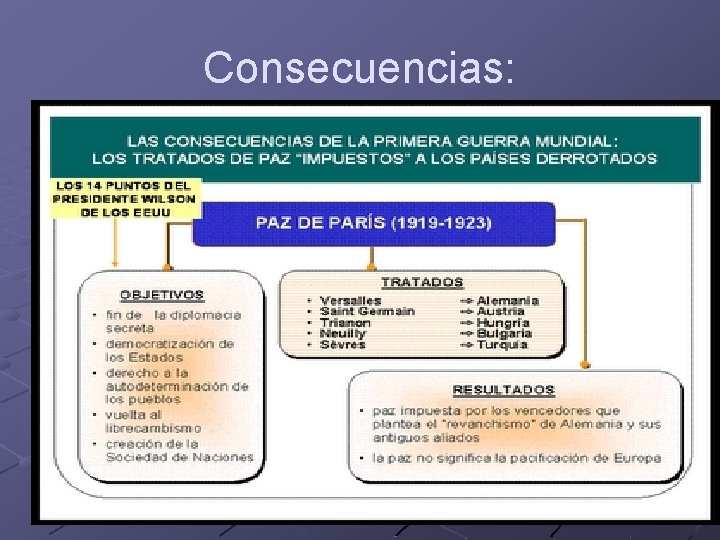 Consecuencias:

LAS CONSECUENCIAS DE LA PRIMERA GUERRA MUNDIAL: LOS TRATADOS DE PAZ "IMPUESTOS" A LOS PAÍSES DERROTADOS

LOS 14 PUNTOS DEL PRESIDENTE WILSON DE LOS EEUU

PAZ DE PARÍS (1919-1923)

OBJETIVOS
• fin de la diplomacia secreta
• democratización de los Estados
• derecho a la autodeterminación de los pueblos
• vuelta al librecambismo
• creación de la Sociedad de Naciones

TRATADOS
• Versalles → Alemania
• Saint Germain → Austria
• Trianon → Hungría
• Neuilly → Bulgaria
• Sèvres → Turquía

RESULTADOS
• paz impuesta por los vencedores que plantea el "revanchismo" de Alemania y sus antiguos aliados
• la paz no significa la pacificación de Europa